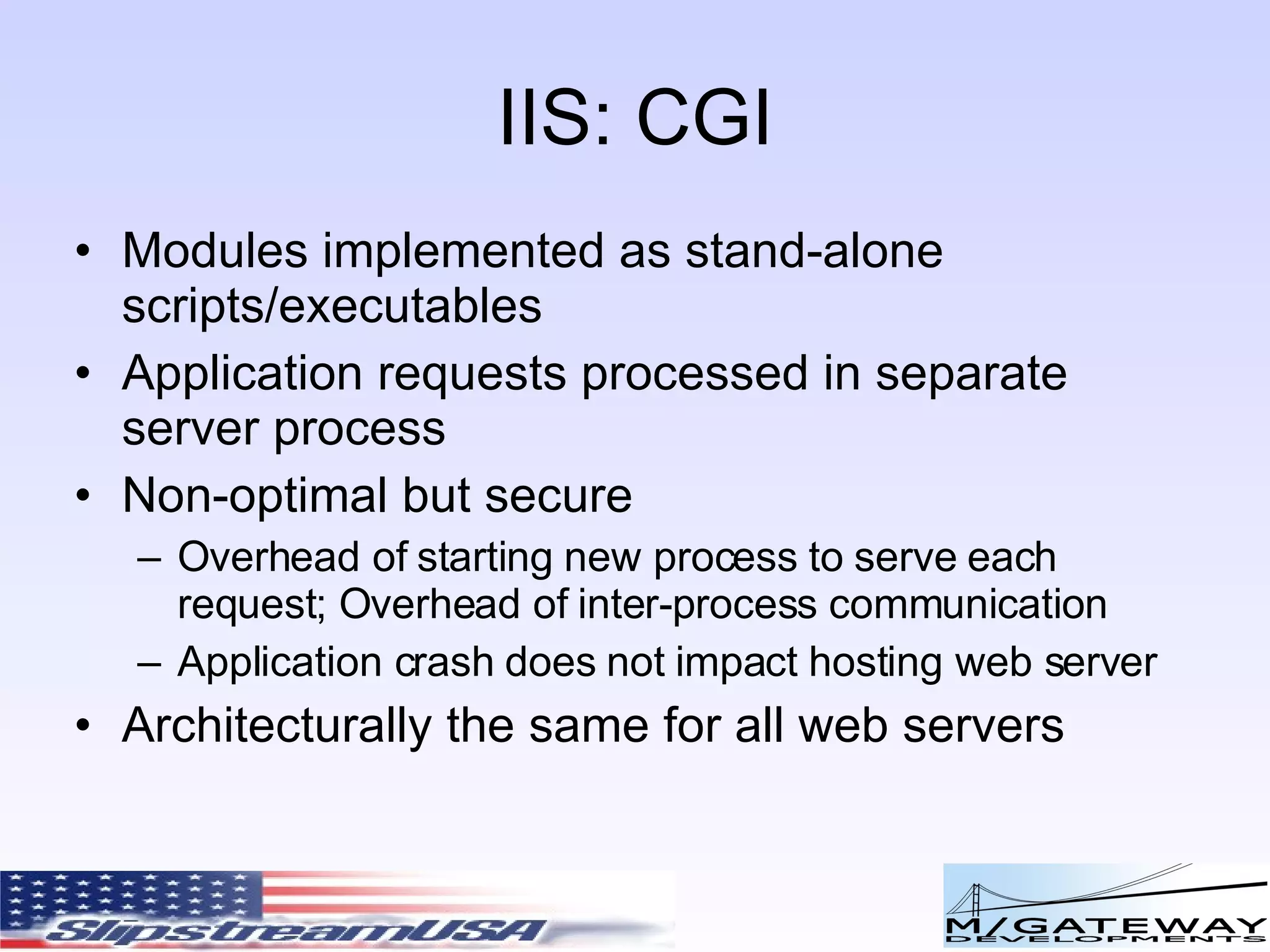 IIS: CGI

• Modules implemented as stand-alone scripts/executables
• Application requests processed in separate server process
• Non-optimal but secure
– Overhead of starting new process to serve each request; Overhead of inter-process communication
– Application crash does not impact hosting web server
• Architecturally the same for all web servers

SlipstreamUSA

M/GATEWAY DEVELOPMENTS